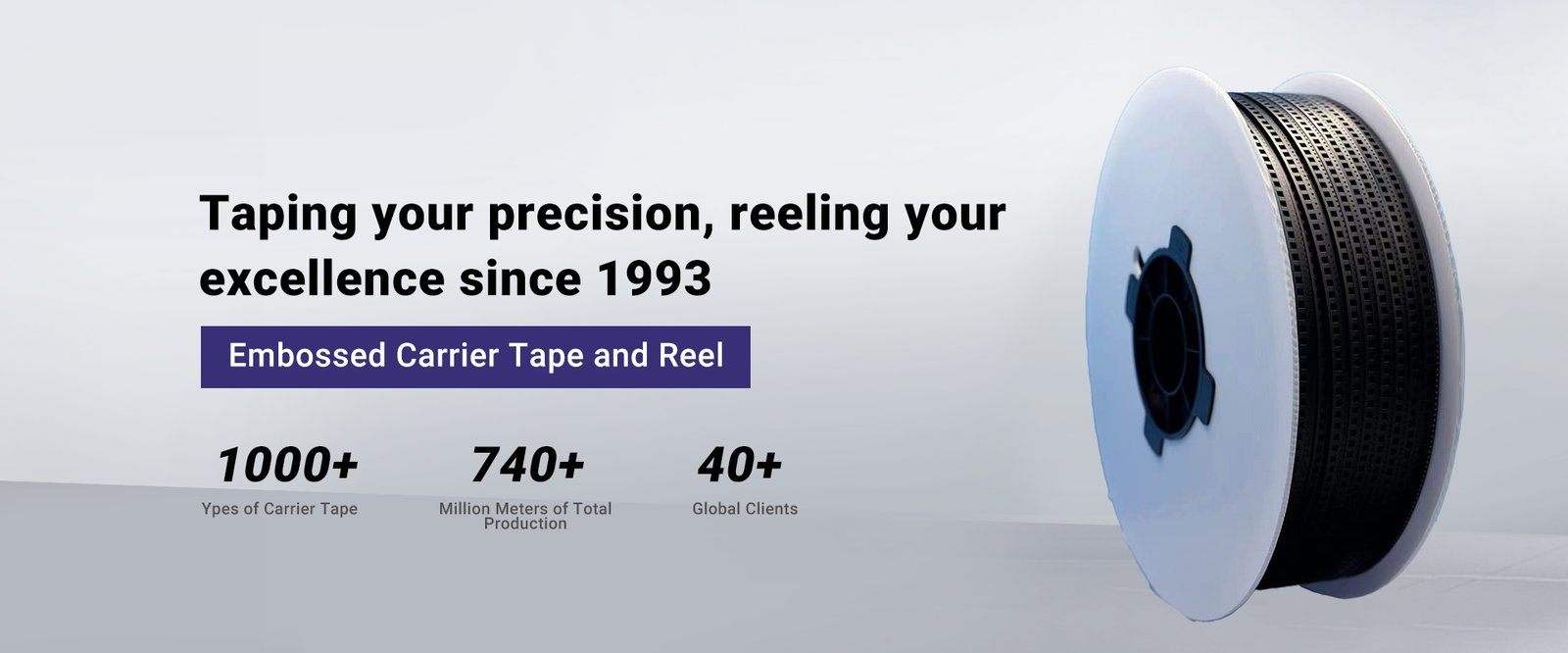 Taping your precision, reeling your excellence since 1993

Embossed Carrier Tape and Reel

1000+
Ypes of Carrier Tape

740+
Million Meters of Total Production

40+
Global Clients